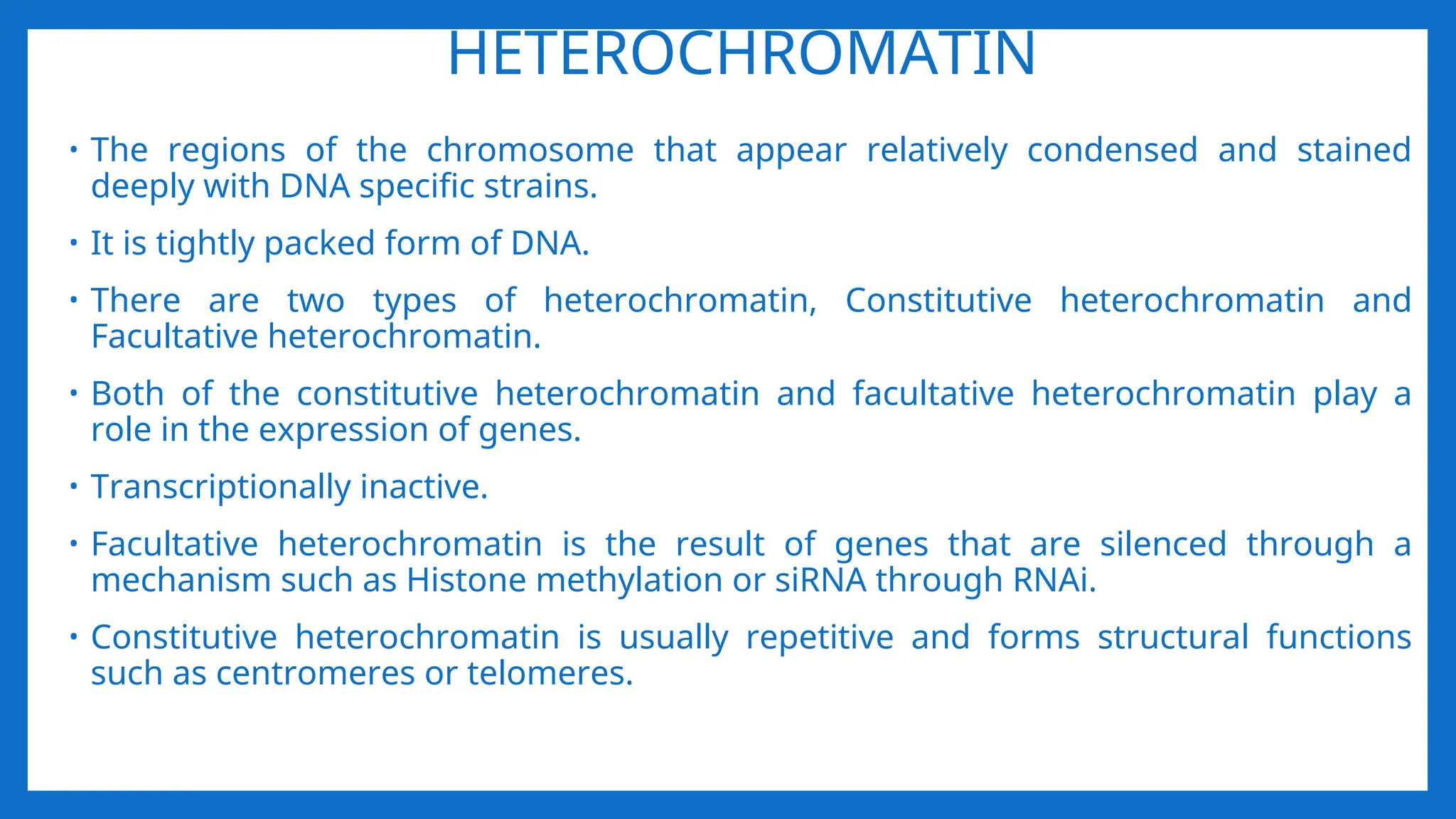 HETEROCHROMATIN

• The regions of the chromosome that appear relatively condensed and stained deeply with DNA specific strains.

• It is tightly packed form of DNA.

• There are two types of heterochromatin, Constitutive heterochromatin and Facultative heterochromatin.

• Both of the constitutive heterochromatin and facultative heterochromatin play a role in the expression of genes.

• Transcriptionally inactive.

• Facultative heterochromatin is the result of genes that are silenced through a mechanism such as Histone methylation or siRNA through RNAi.

• Constitutive heterochromatin is usually repetitive and forms structural functions such as centromeres or telomeres.